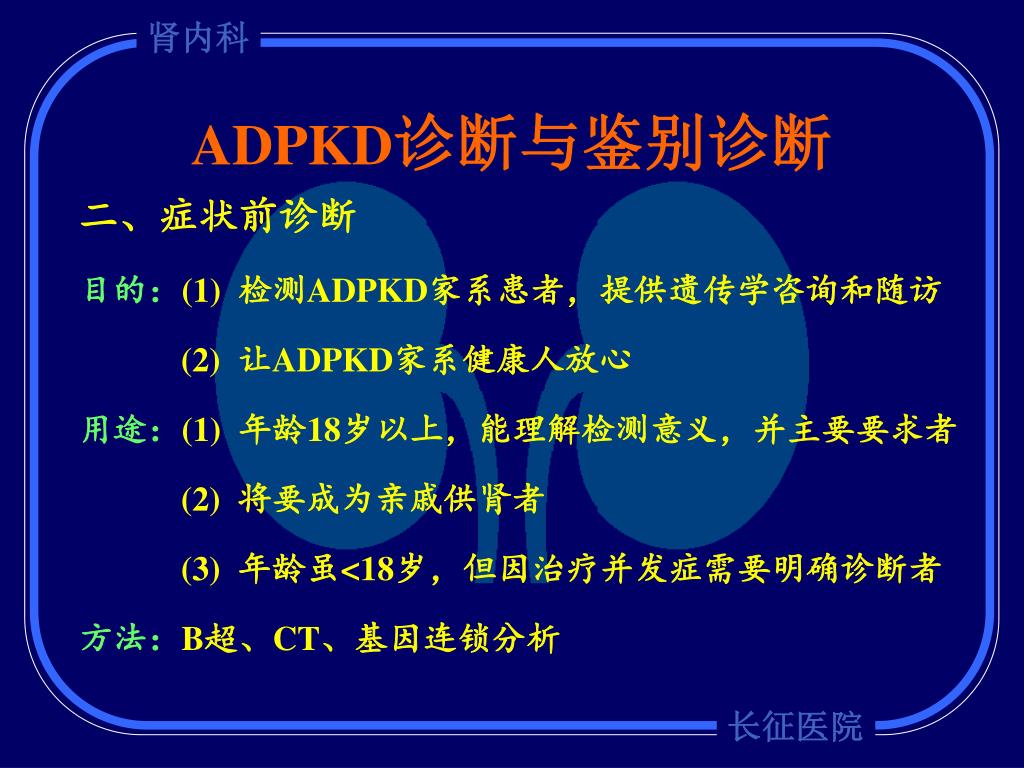 肾内科

ADPKD诊断与鉴别诊断

二、症状前诊断

目的：(1) 检测ADPKD家系患者，提供遗传学咨询和随访

(2) 让ADPKD家系健康人放心

用途：(1) 年龄18岁以上，能理解检测意义，并主要要求者

(2) 将要成为亲戚供肾者

(3) 年龄虽<18岁，但因治疗并发症需要明确诊断者

方法：B超、CT、基因连锁分析

长征医院